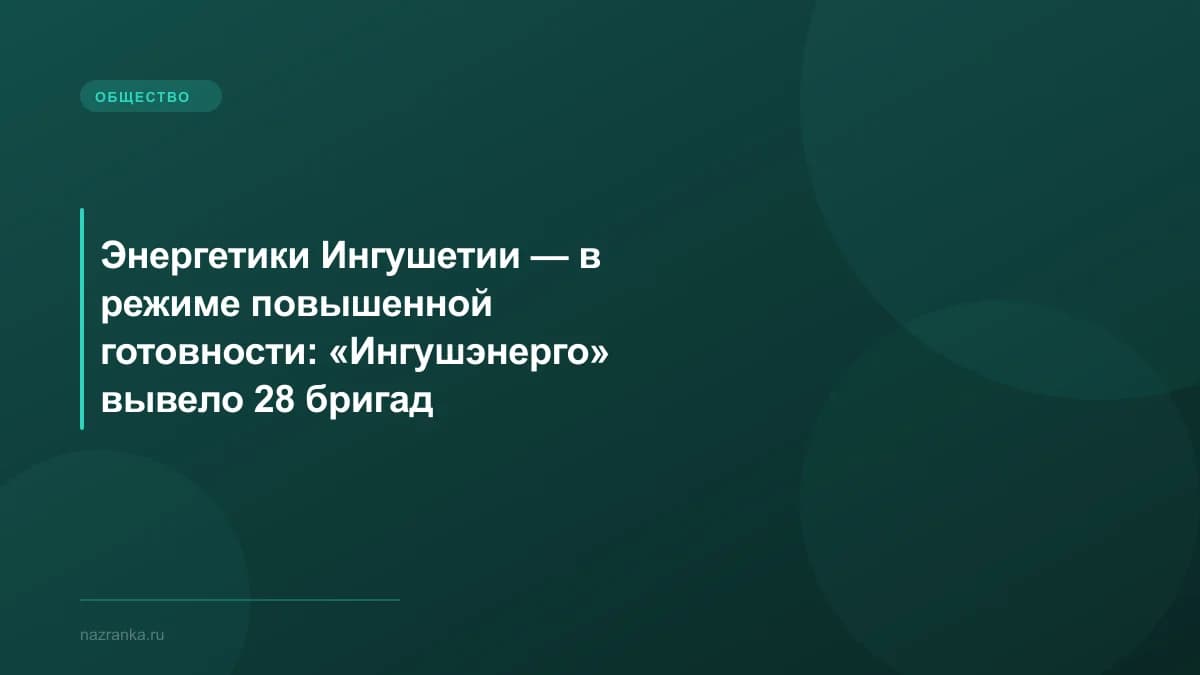 ОБЩЕСТВО

Энергетики Ингушетии — в режиме повышенной готовности: «Ингушэнерго» вывело 28 бригад

nazranka.ru